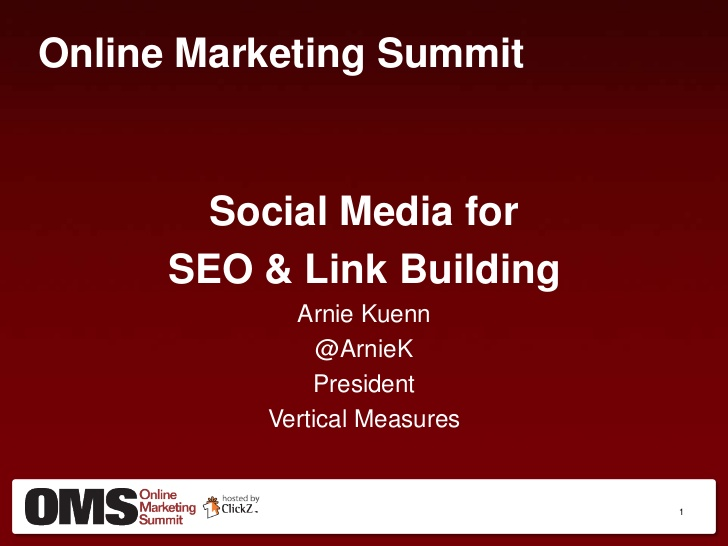 Online Marketing Summit

Social Media for
SEO & Link Building

Arnie Kuenn
@ArnieK
President
Vertical Measures

OMS Online Marketing Summit hosted by ClickZ

1